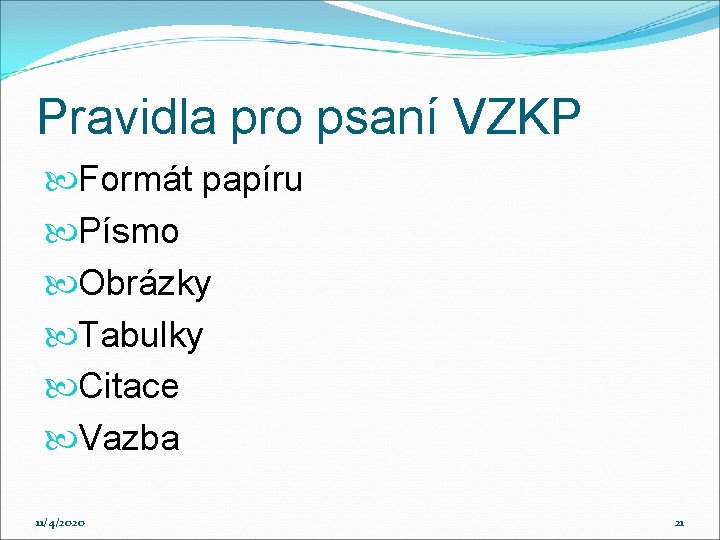 Pravidla pro psaní VZKP

Formát papíru
Písmo
Obrázky
Tabulky
Citace
Vazba

11/4/2020

21